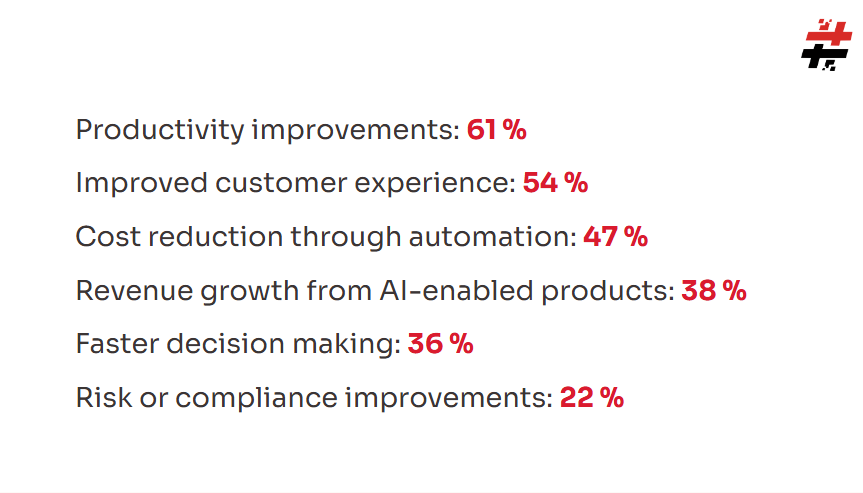 Productivity improvements: 61 %

Improved customer experience: 54 %

Cost reduction through automation: 47 %

Revenue growth from AI-enabled products: 38 %

Faster decision making: 36 %

Risk or compliance improvements: 22 %